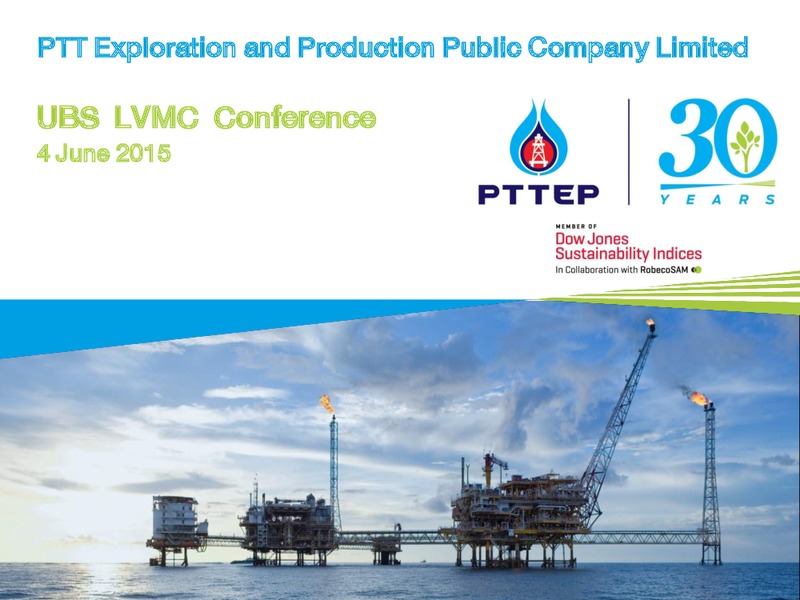 PTT Exploration and Production Public Company Limited

UBS LVMC Conference
4 June 2015

PTTEP

30
YEARS

MEMBER OF
Dow Jones
Sustainability Indices
In Collaboration with RobecoSAM